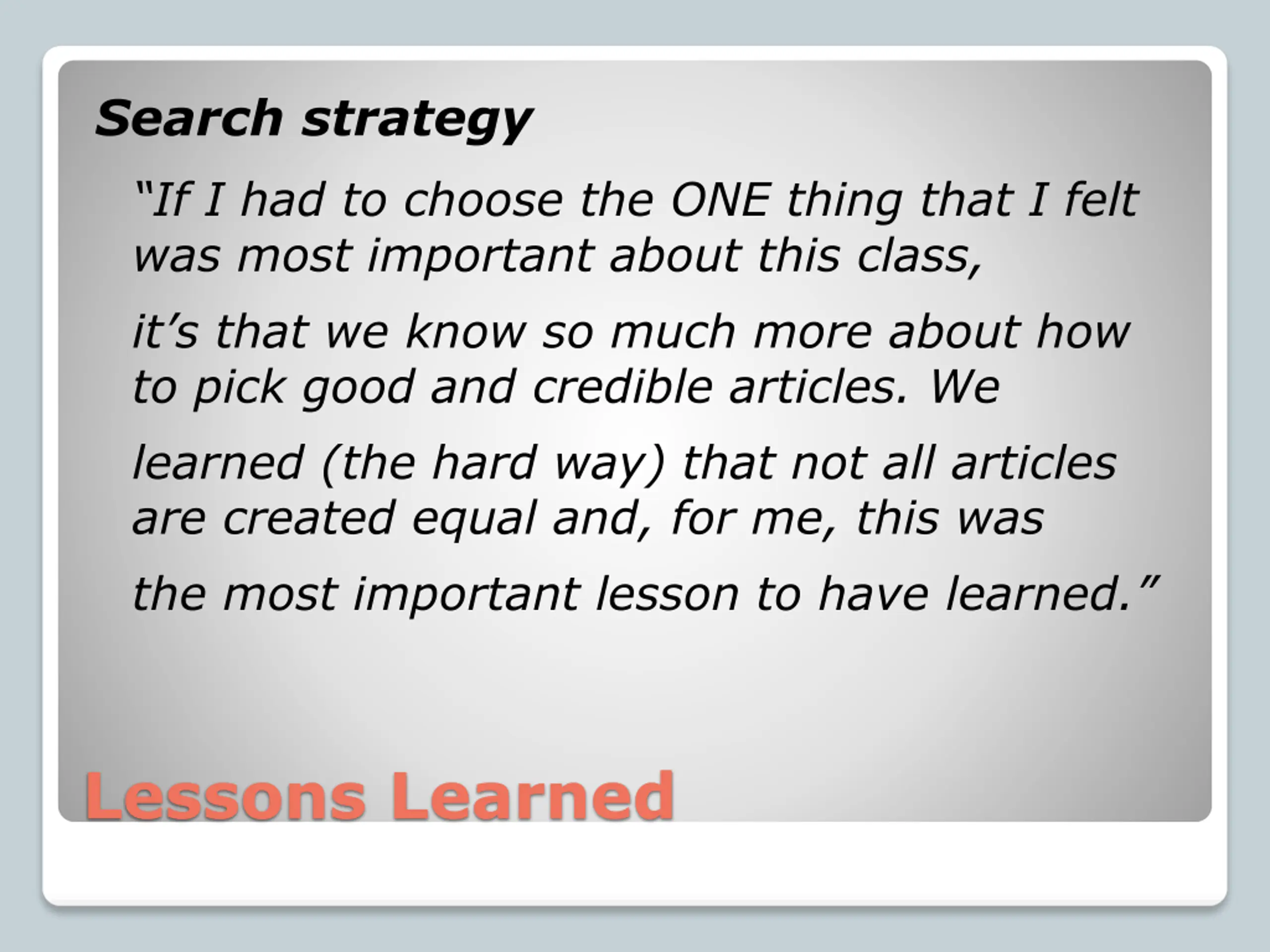 Search strategy

“If I had to choose the ONE thing that I felt was most important about this class,

it’s that we know so much more about how to pick good and credible articles. We

learned (the hard way) that not all articles are created equal and, for me, this was

the most important lesson to have learned.”

Lessons Learned